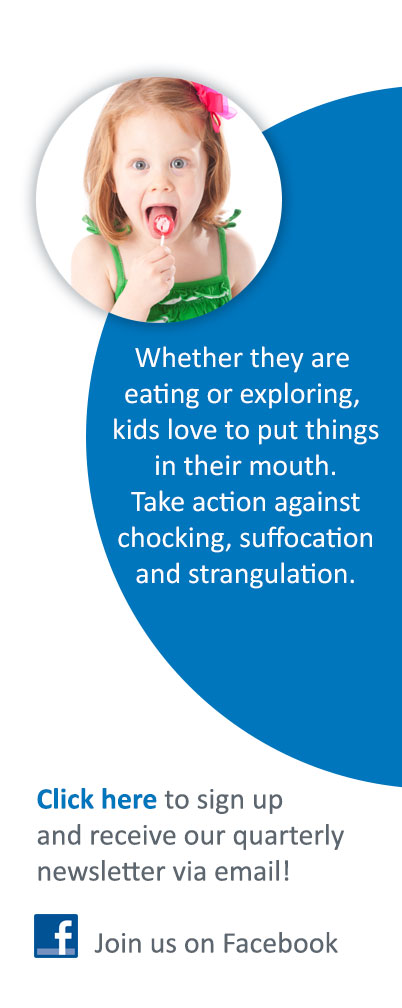 Whether they are eating or exploring, kids love to put things in their mouth. Take action against chocking, suffocation and strangulation.

Click here to sign up and receive our quarterly newsletter via email!

f Join us on Facebook